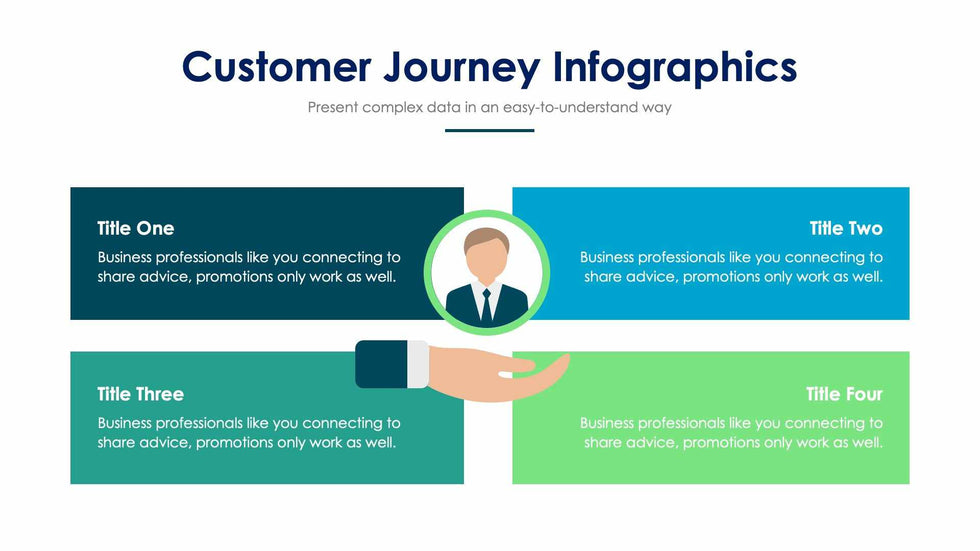 Customer Journey Infographics

Present complex data in an easy-to-understand way

Title One

Business professionals like you connecting to share advice, promotions only work as well.

Title Two

Business professionals like you connecting to share advice, promotions only work as well.

Title Three

Business professionals like you connecting to share advice, promotions only work as well.

Title Four

Business professionals like you connecting to share advice, promotions only work as well.